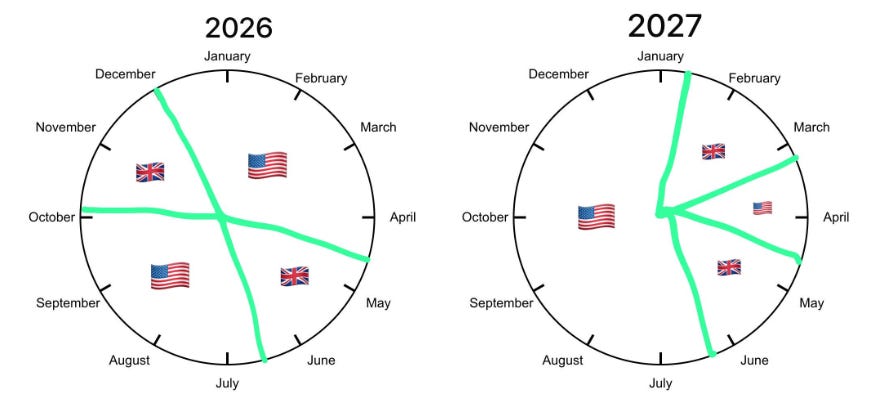 2026

January
February
March
April
May
June
July
August
September
October
November
December

2027

January
February
March
April
May
June
July
August
September
October
November
December